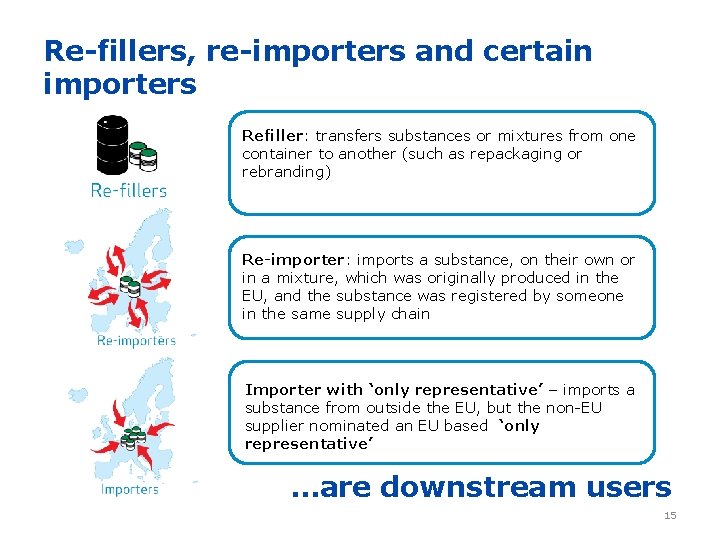 Re-fillers, re-importers and certain importers

Re-fillers

Refiller: transfers substances or mixtures from one container to another (such as repackaging or rebranding)

Re-importers

Re-importer: imports a substance, on their own or in a mixture, which was originally produced in the EU, and the substance was registered by someone in the same supply chain

Importers

Importer with 'only representative' – imports a substance from outside the EU, but the non-EU supplier nominated an EU based 'only representative'

...are downstream users

15